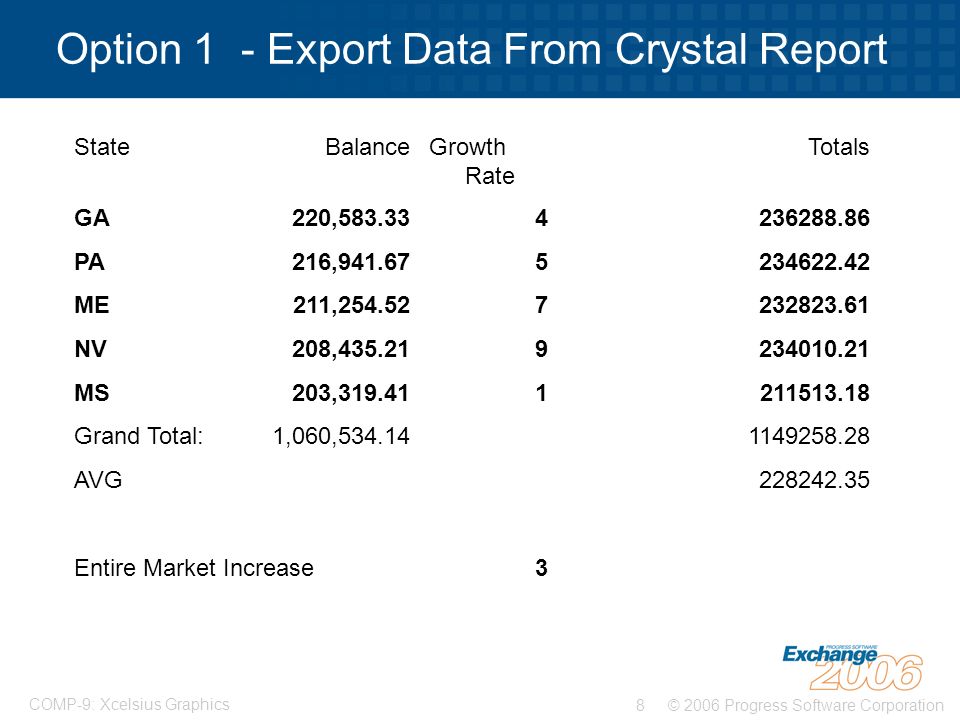 Option 1 - Export Data From Crystal Report

| State | Balance | Growth Rate | Totals |
|---|---|---|---|
| GA | 220,583.33 | 4 | 236288.86 |
| PA | 216,941.67 | 5 | 234622.42 |
| ME | 211,254.52 | 7 | 232823.61 |
| NV | 208,435.21 | 9 | 234010.21 |
| MS | 203,319.41 | 1 | 211513.18 |
| Grand Total: | 1,060,534.14 | | 1149258.28 |
| AVG | | | 228242.35 |
| Entire Market Increase | | 3 | |

PROGRESS SOFTWARE Exchange 2006

COMP-9: Xcelsius Graphics

8 © 2006 Progress Software Corporation